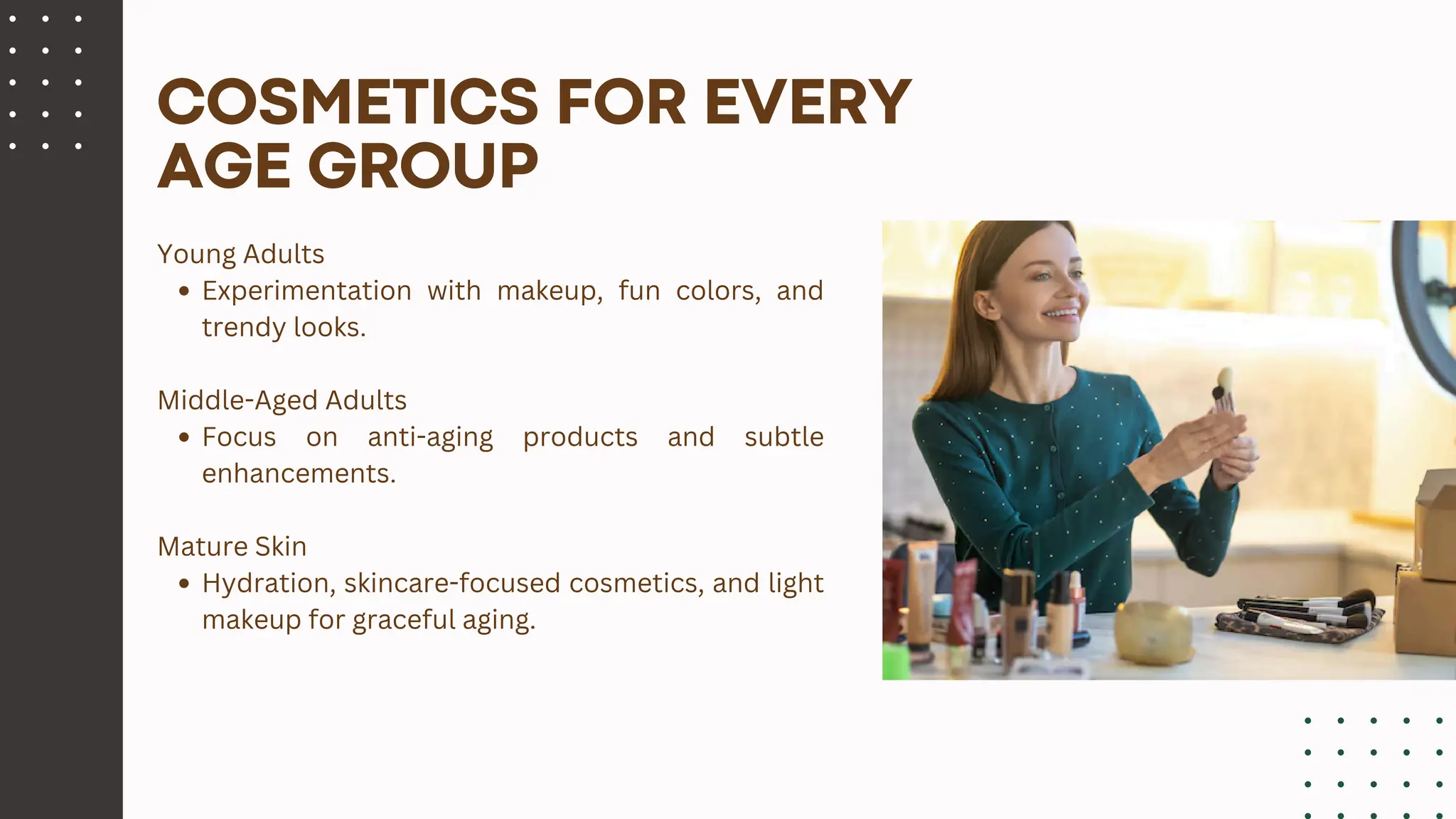 COSMETICS FOR EVERY AGE GROUP

Young Adults

- Experimentation with makeup, fun colors, and trendy looks.

Middle-Aged Adults

- Focus on anti-aging products and subtle enhancements.

Mature Skin

- Hydration, skincare-focused cosmetics, and light makeup for graceful aging.